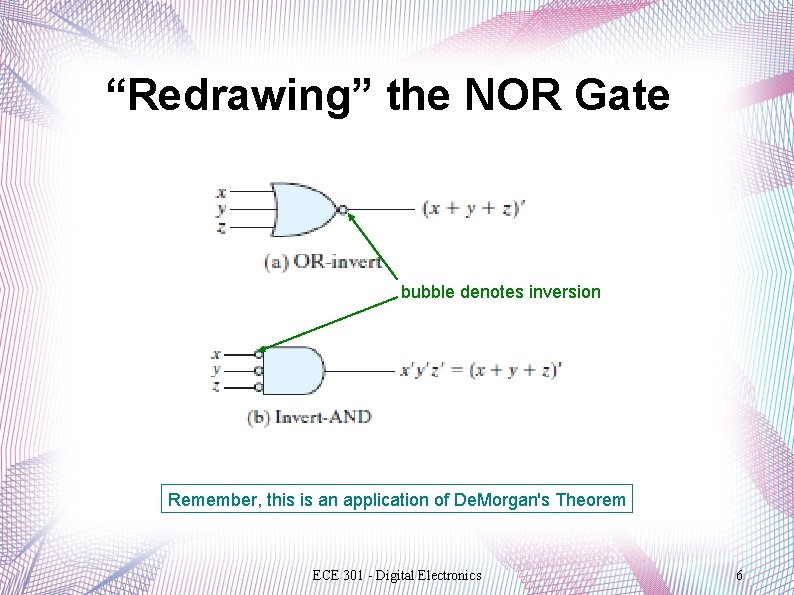 “Redrawing” the NOR Gate

$x$
$y$
$z$
$(x + y + z)'$

(a) OR-invert

bubble denotes inversion

$x$
$y$
$z$
$x'y'z' = (x + y + z)'$

(b) Invert-AND

Remember, this is an application of DeMorgan's Theorem

ECE 301 - Digital Electronics

6